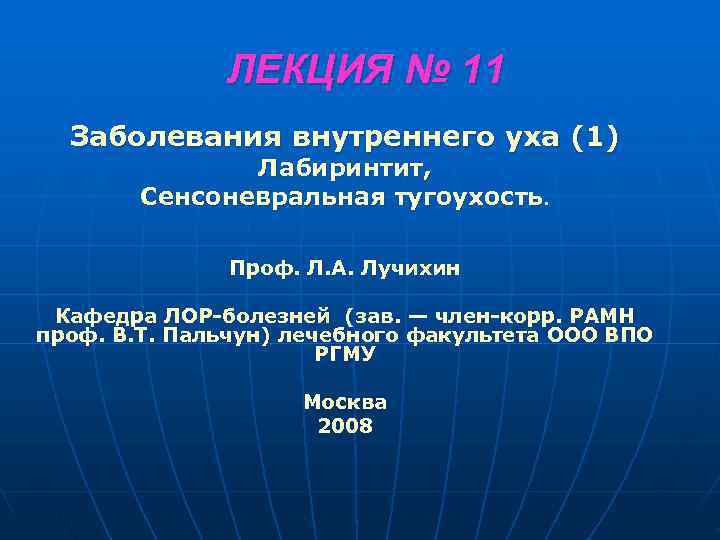 ЛЕКЦИЯ № 11

Заболевания внутреннего уха (1)
Лабиринтит,
Сенсоневральная тугоухость.

Проф. Л.А. Лучихин

Кафедра ЛОР-болезней (зав. — член-корр. РАМН проф. В.Т. Пальчун) лечебного факультета ООО ВПО РГМУ

Москва
2008